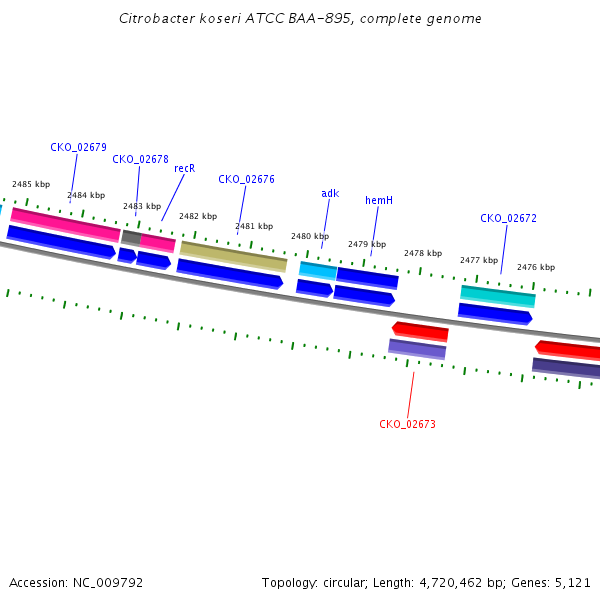 Citrobacter koseri ATCC BAA-895, complete genome

CKO_02679
CKO_02678
recR
CKO_02676
adk
hemH
CKO_02672

2485 kbp
2484 kbp
2483 kbp
2482 kbp
2481 kbp
2480 kbp
2479 kbp
2478 kbp
2477 kbp
2476 kbp

CKO_02673

Accession: NC_009792

Topology: circular; Length: 4,720,462 bp; Genes: 5,121